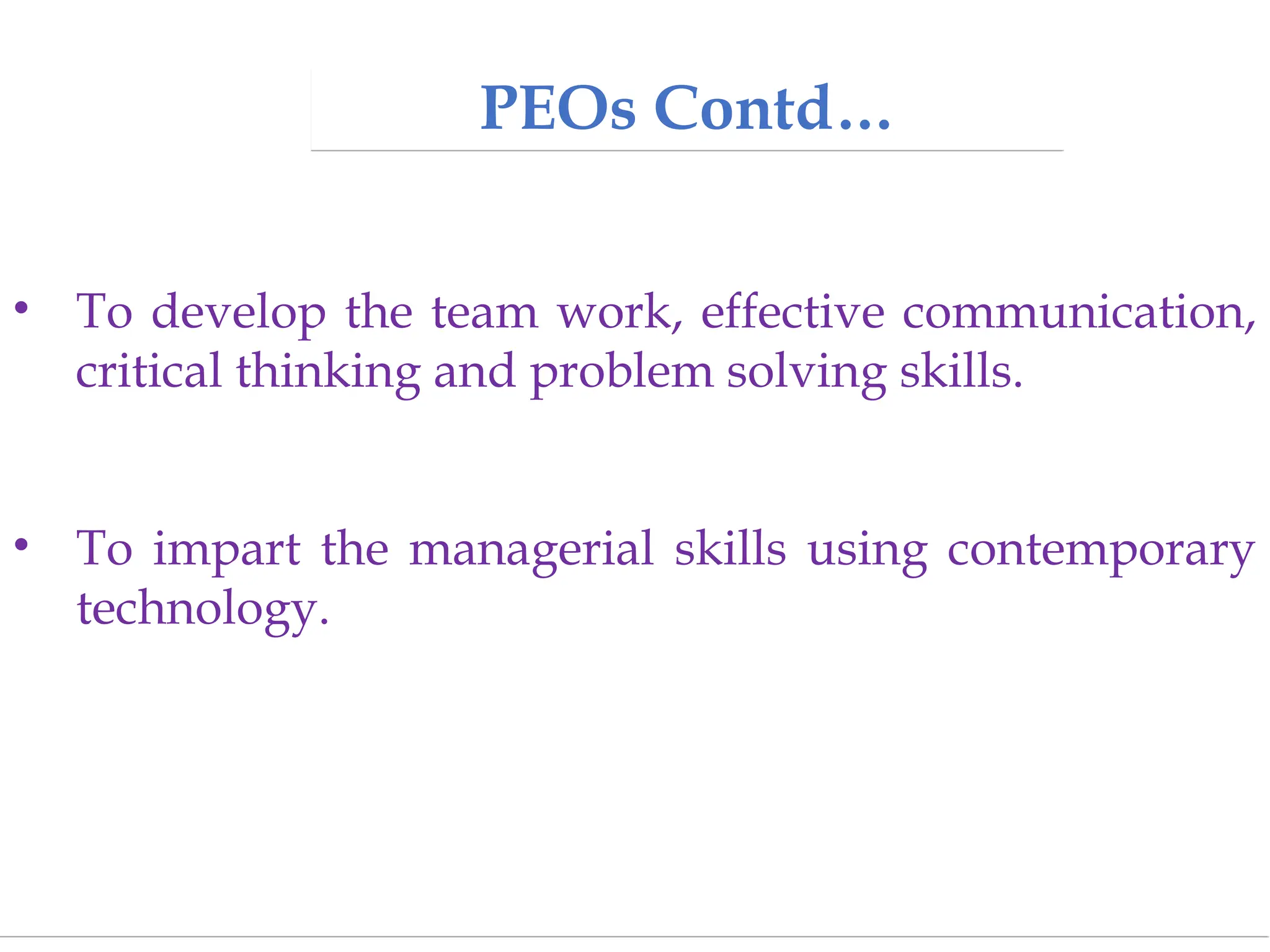 PEOs Contd…

• To develop the team work, effective communication, critical thinking and problem solving skills.

• To impart the managerial skills using contemporary technology.